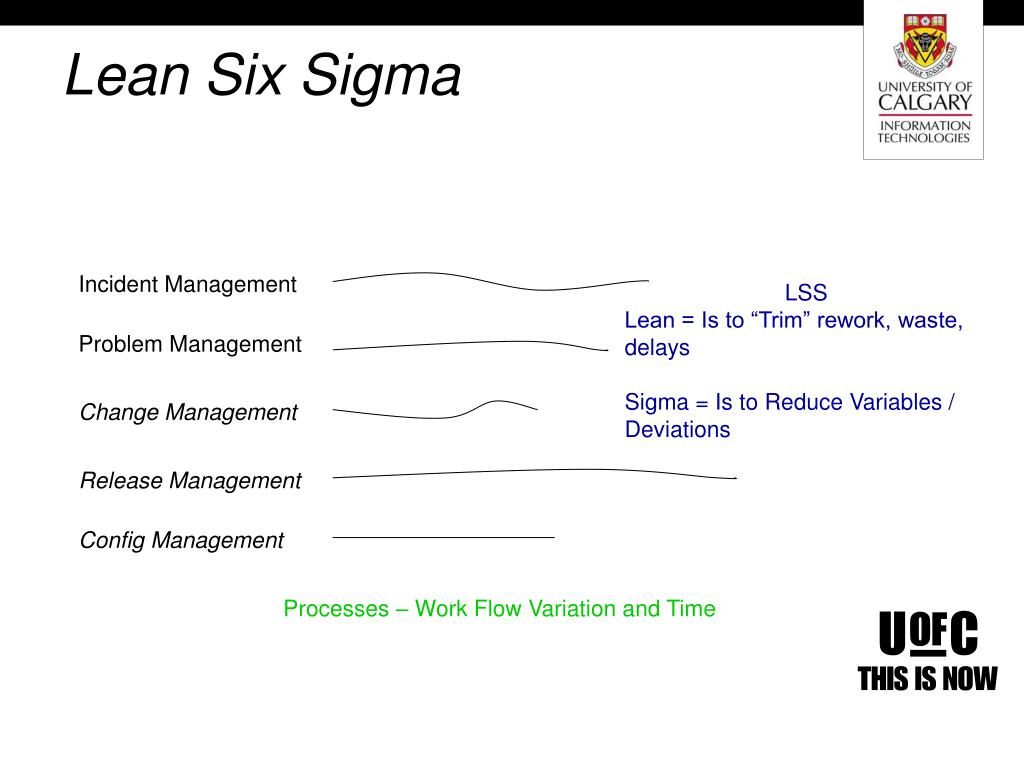 Lean Six Sigma

UNIVERSITY OF CALGARY
INFORMATION TECHNOLOGIES

Incident Management

Problem Management

Change Management

Release Management

Config Management

LSS
Lean = Is to “Trim” rework, waste, delays

Sigma = Is to Reduce Variables / Deviations

Processes – Work Flow Variation and Time

U OF C
THIS IS NOW